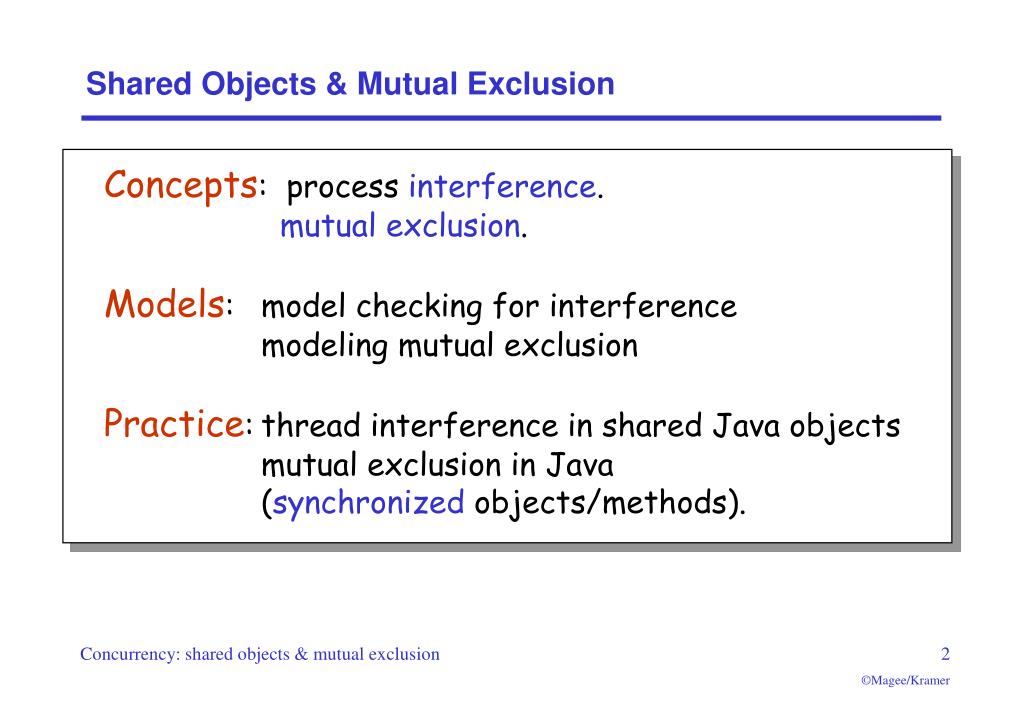 Shared Objects & Mutual Exclusion

Concepts: process interference.
mutual exclusion.

Models: model checking for interference
modeling mutual exclusion

Practice: thread interference in shared Java objects
mutual exclusion in Java
(synchronized objects/methods).

Concurrency: shared objects & mutual exclusion

2

©Magee/Kramer